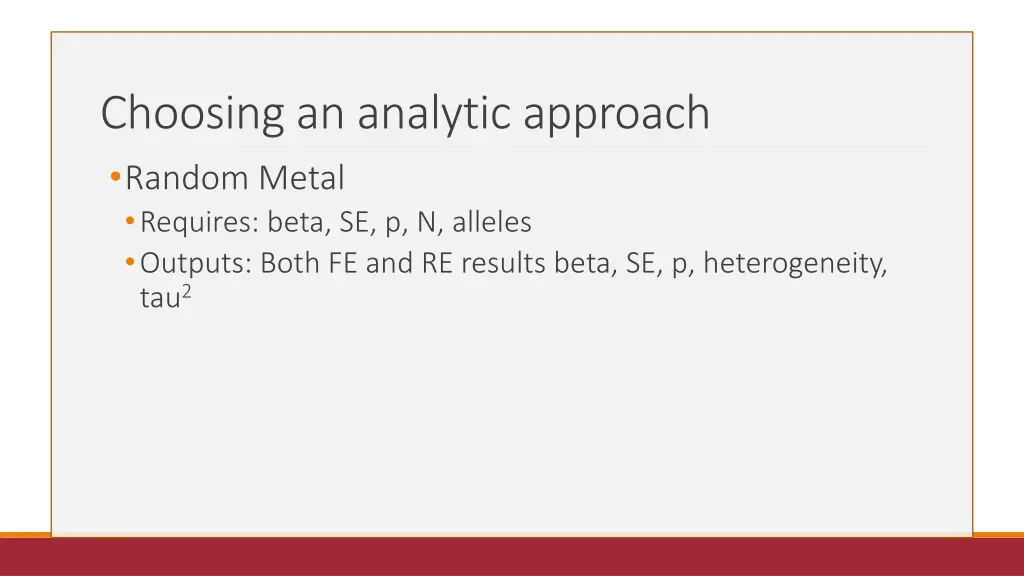 Choosing an analytic approach

• Random Metal
  • Requires: beta, SE, p, N, alleles
  • Outputs: Both FE and RE results beta, SE, p, heterogeneity, tau$^2$